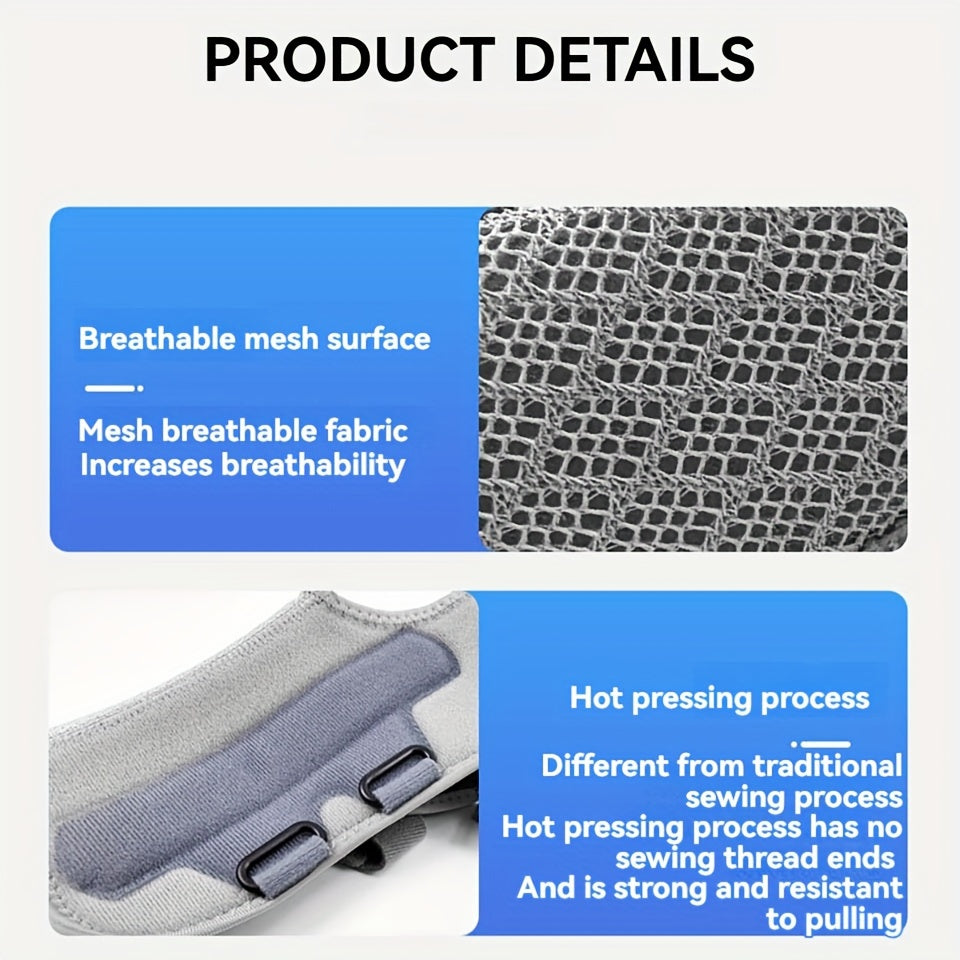 PRODUCT DETAILS

Breathable mesh surface

Mesh breathable fabric
Increases breathability

Hot pressing process

Different from traditional sewing process
Hot pressing process has no sewing thread ends
And is strong and resistant to pulling